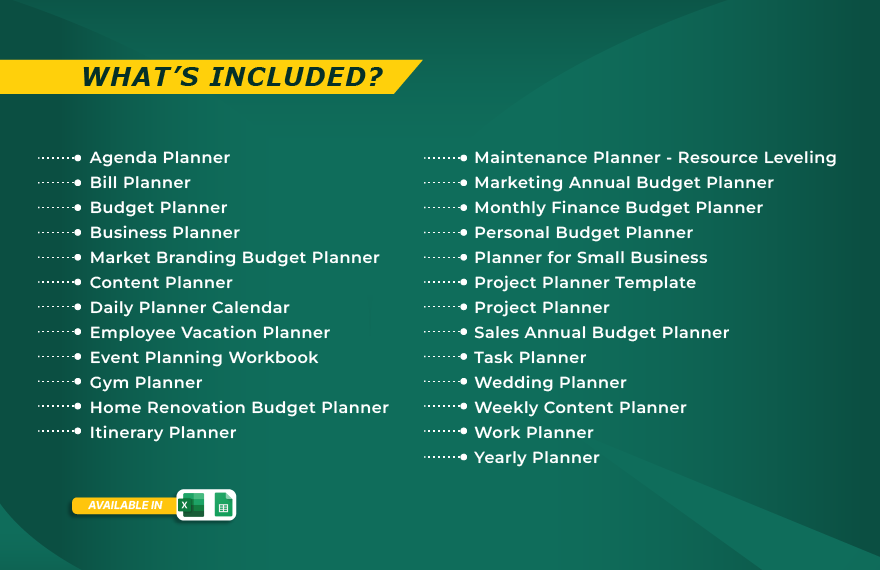 WHAT'S INCLUDED?

Agenda Planner
Bill Planner
Budget Planner
Business Planner
Market Branding Budget Planner
Content Planner
Daily Planner Calendar
Employee Vacation Planner
Event Planning Workbook
Gym Planner
Home Renovation Budget Planner
Itinerary Planner

Maintenance Planner - Resource Leveling
Marketing Annual Budget Planner
Monthly Finance Budget Planner
Personal Budget Planner
Planner for Small Business
Project Planner Template
Project Planner
Sales Annual Budget Planner
Task Planner
Wedding Planner
Weekly Content Planner
Work Planner
Yearly Planner

AVAILABLE IN
X